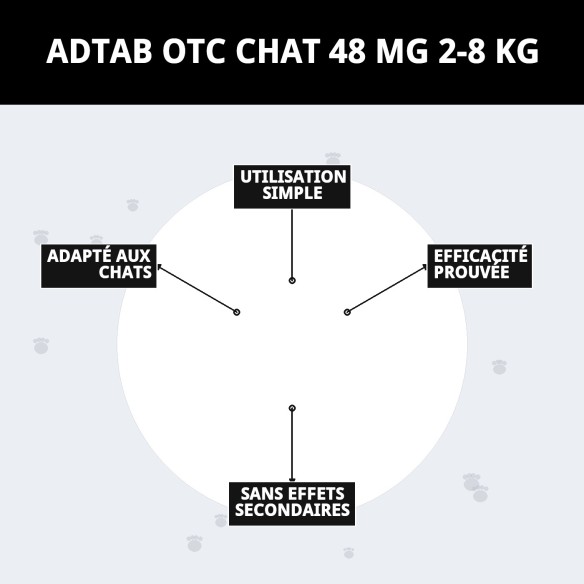 ADTAB OTC CHAT 48 MG 2-8 KG

UTILISATION SIMPLE

ADAPTÉ AUX CHATS

EFFICACITÉ PROUVÉE

SANS EFFETS SECONDAIRES